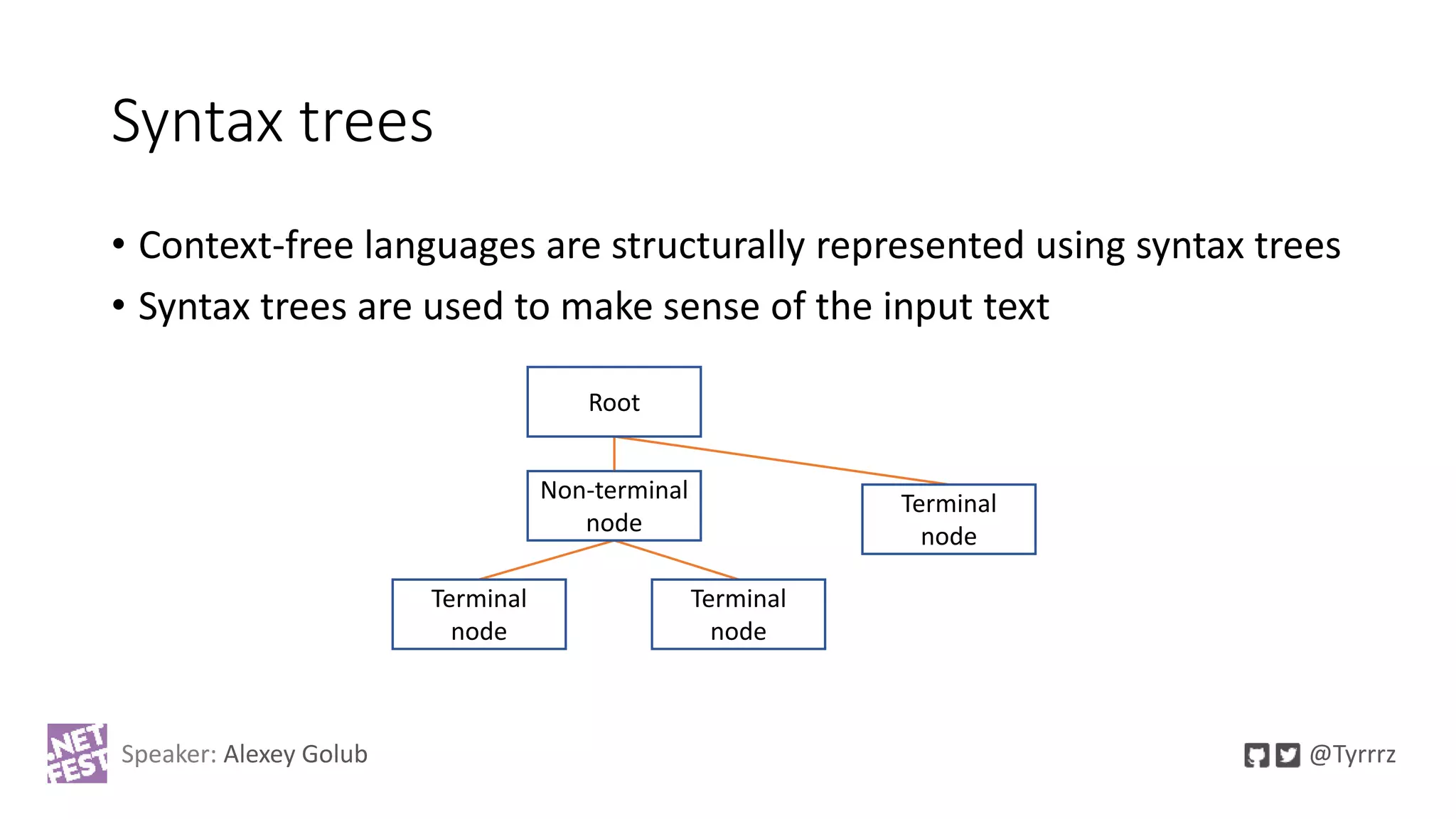 Syntax trees

• Context-free languages are structurally represented using syntax trees
• Syntax trees are used to make sense of the input text

Root

Non-terminal node

Terminal node

Terminal node

Terminal node

.NET FEST

Speaker: Alexey Golub

@Tyrrrz